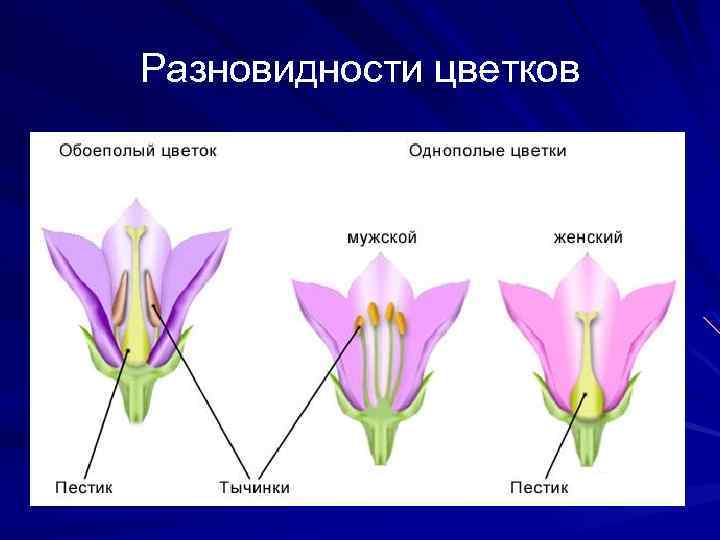 Разновидности цветков

Обоеполый цветок

Однополые цветки

мужской

женский

Пестик

Тычинки

Пестик